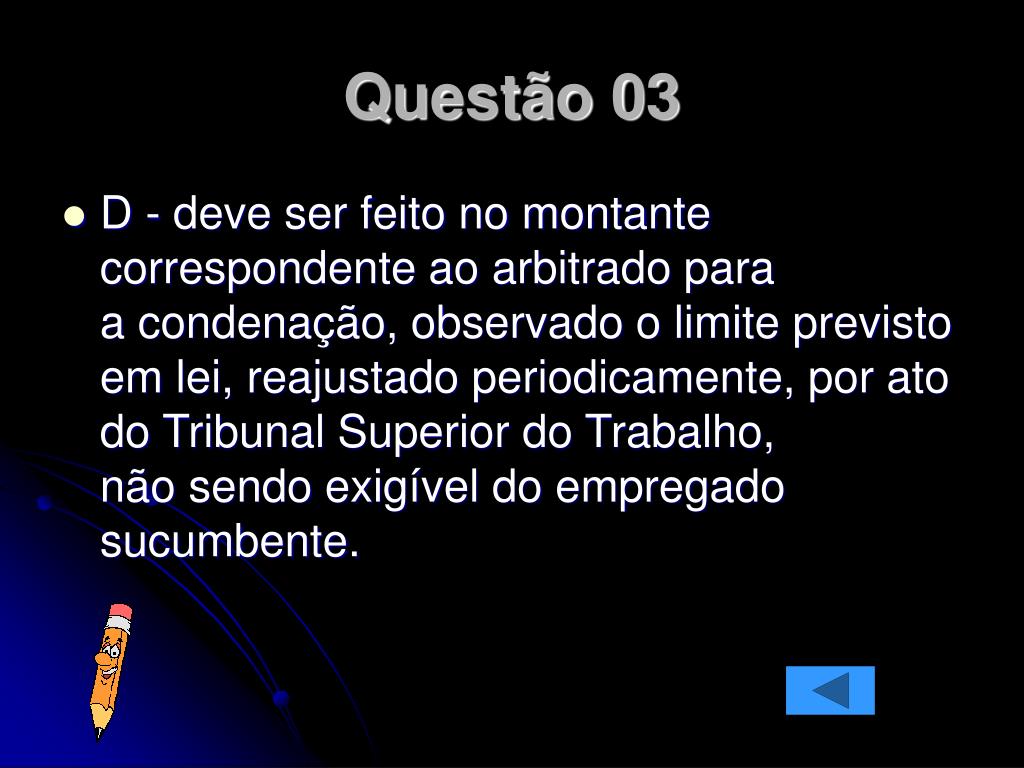 Questão 03

D - deve ser feito no montante correspondente ao arbitrado para a condenação, observado o limite previsto em lei, reajustado periodicamente, por ato do Tribunal Superior do Trabalho, não sendo exigível do empregado sucumbente.